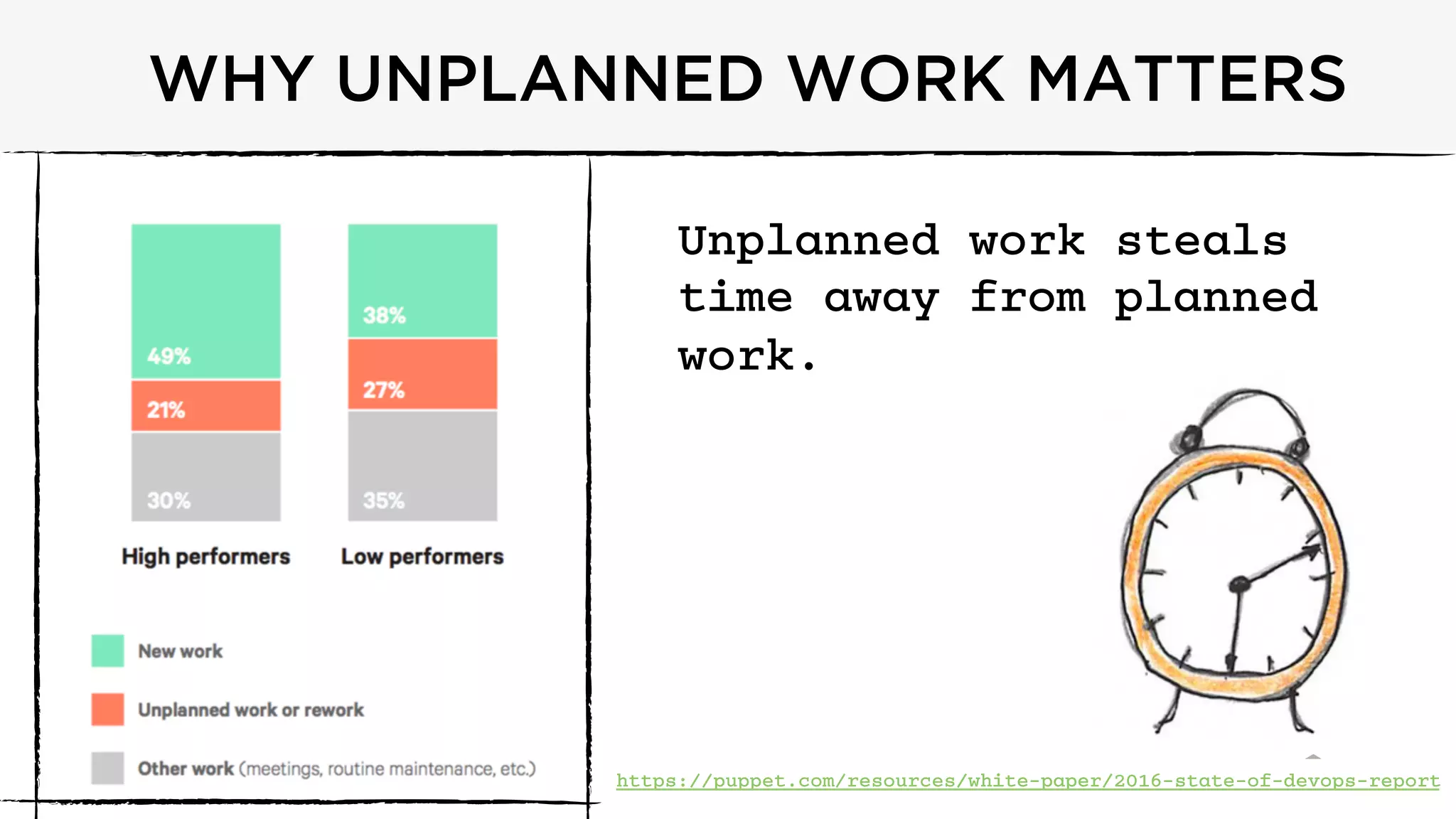 WHY UNPLANNED WORK MATTERS

49%
21%
30%
High performers

38%
27%
35%
Low performers

New work
Unplanned work or rework
Other work (meetings, routine maintenance, etc.)

Unplanned work steals time away from planned work.

https://puppet.com/resources/white-paper/2016-state-of-devops-report